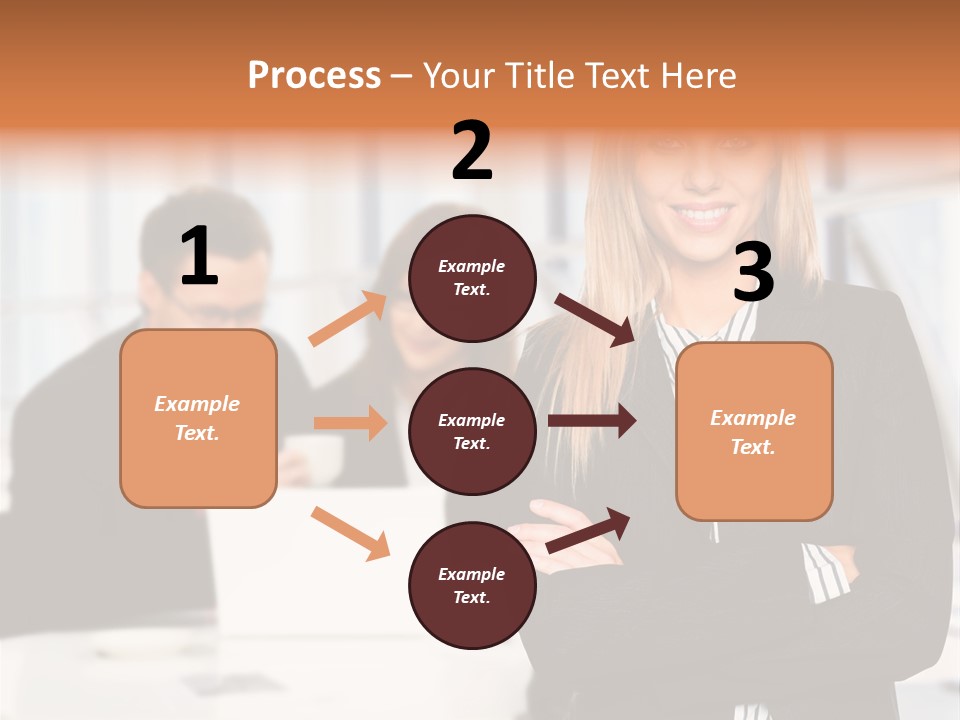 Process – Your Title Text Here

1

Example Text.

2

Example Text.

Example Text.

Example Text.

3

Example Text.